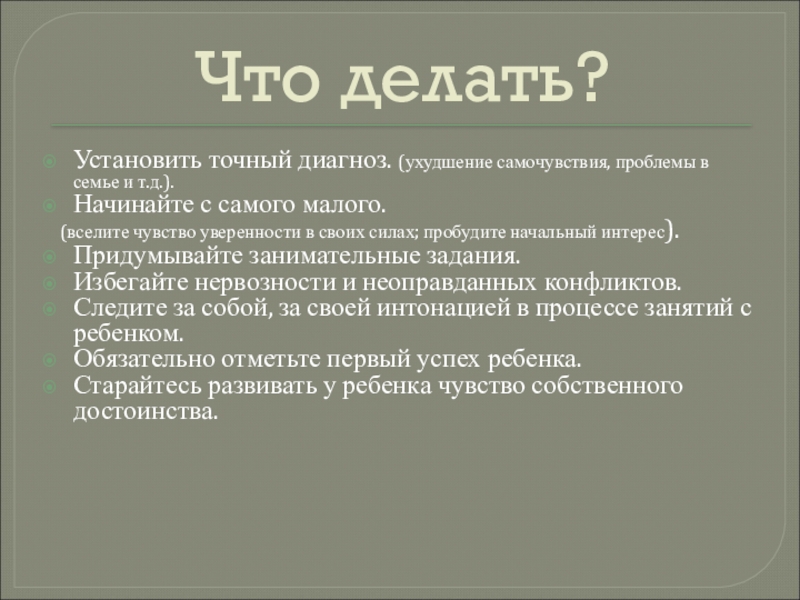 Что делать?

Установить точный диагноз. (ухудшение самочувствия, проблемы в семье и т.д.).
Начинайте с самого малого.
(вселите чувство уверенности в своих силах; пробудите начальный интерес).
Придумывайте занимательные задания.
Избегайте нервозности и неоправданных конфликтов.
Следите за собой, за своей интонацией в процессе занятий с ребенком.
Обязательно отметьте первый успех ребенка.
Старайтесь развивать у ребенка чувство собственного достоинства.